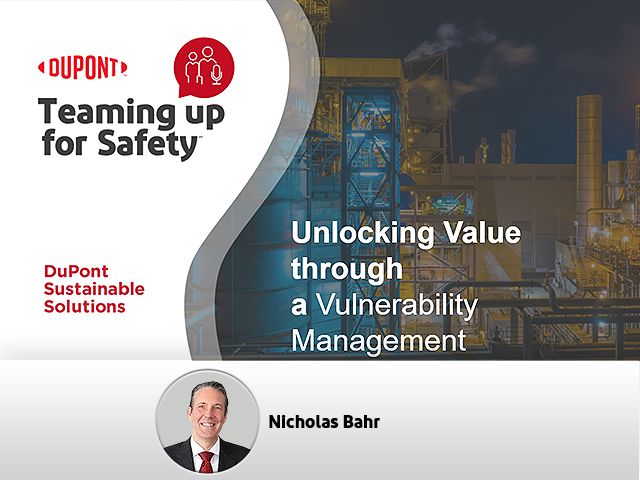 DUPONT

Teaming up for Safety™

DuPont Sustainable Solutions

Unlocking Value through a Vulnerability Management

Nicholas Bahr